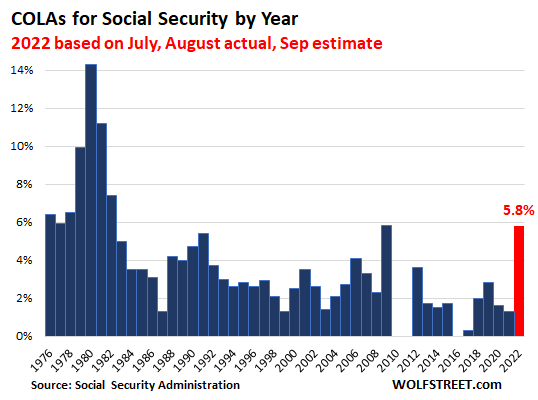 COLAs for Social Security by Year
2022 based on July, August actual, Sep estimate

14%
12%
10%
8%
6%
4%
2%
0%

5.8%

1976 1978 1980 1982 1984 1986 1988 1990 1992 1994 1996 1998 2000 2002 2004 2006 2008 2010 2012 2014 2016 2018 2020 2022

Source: Social Security Administration
WOLFSTREET.com